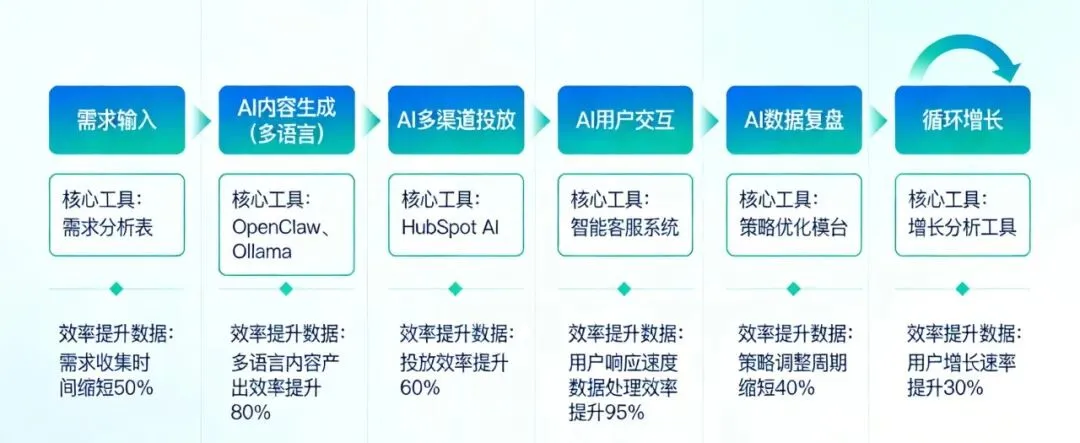 需求输入

核心工具：需求分析表

效率提升数据：需求收集时间缩短50%

AI内容生成（多语言）

核心工具：OpenClaw、Ollama

效率提升数据：多语言内容产出效率提升80%

AI多渠道投放

核心工具：HubSpot AI

效率提升数据：投放效率提升60%

AI用户交互

核心工具：智能客服系统

效率提升数据：用户响应速度数据处理效率提升95%

AI数据复盘

核心工具：策略优化模台

效率提升数据：策略调整周期缩短40%

循环增长

核心工具：增长分析工具

效率提升数据：用户增长速率提升30%